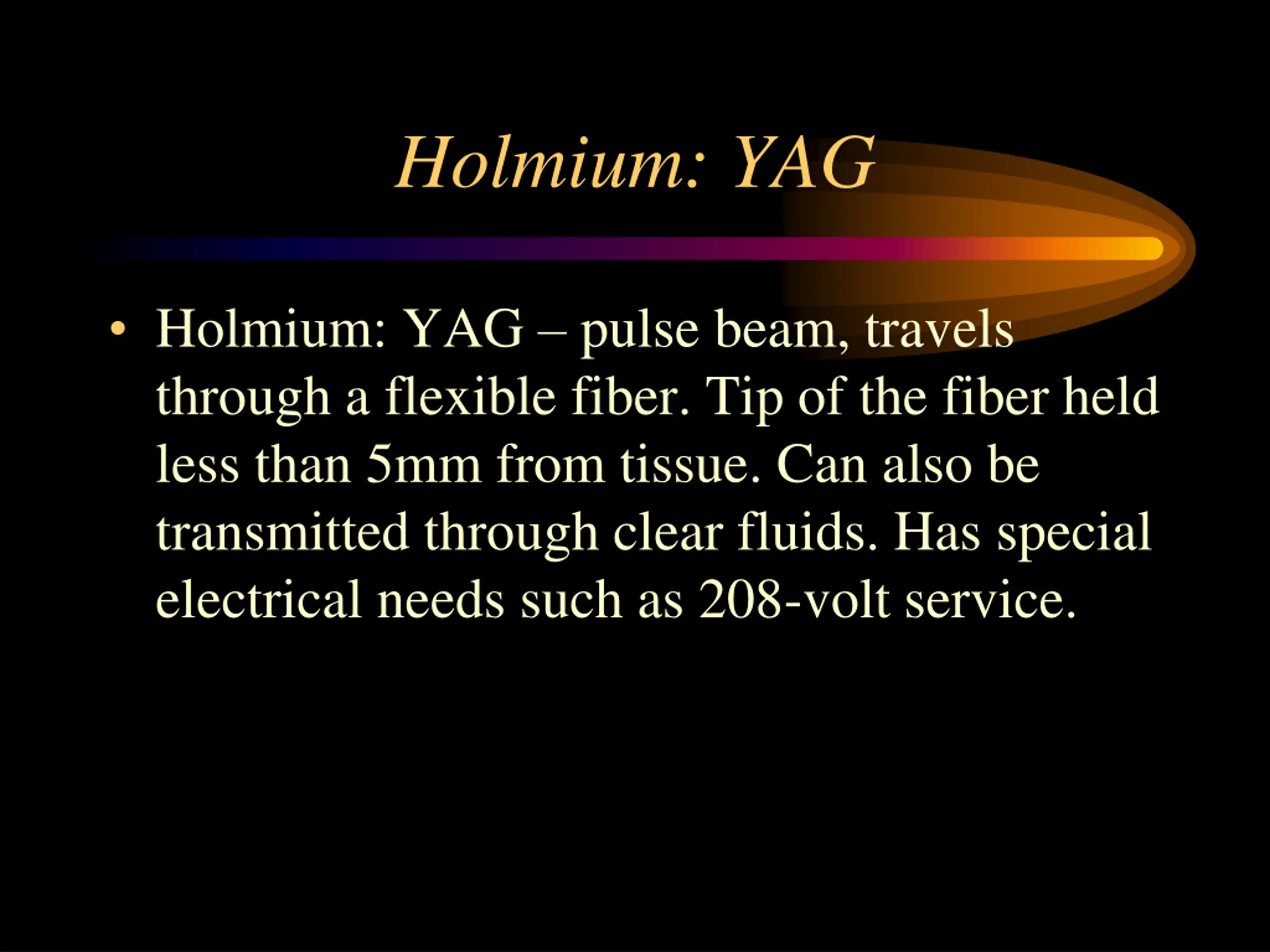 Holmium: YAG

• Holmium: YAG – pulse beam, travels through a flexible fiber. Tip of the fiber held less than 5mm from tissue. Can also be transmitted through clear fluids. Has special electrical needs such as 208-volt service.